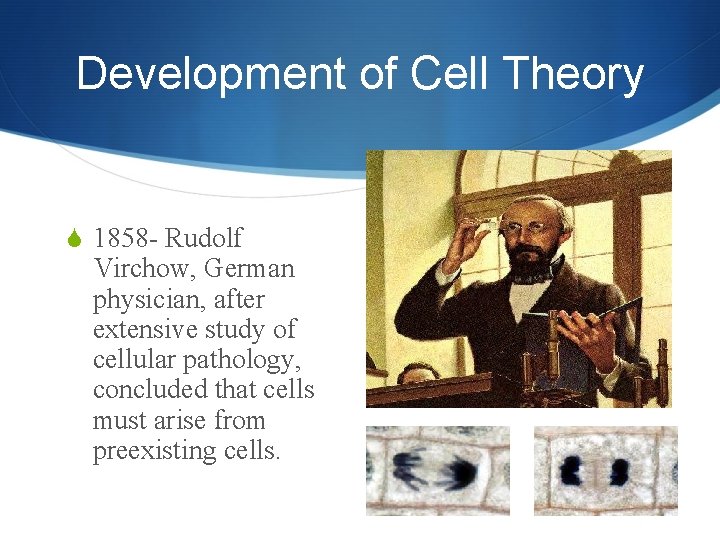 Development of Cell Theory

1858- Rudolf Virchow, German physician, after extensive study of cellular pathology, concluded that cells must arise from preexisting cells.